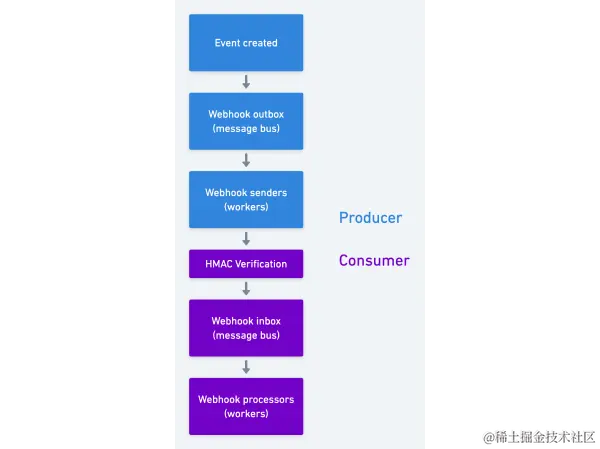 Event created

Webhook outbox
(message bus)

Webhook senders
(workers)

Producer

HMAC Verification

Consumer

Webhook inbox
(message bus)

Webhook processors
(workers)

@稀土掘金技术社区